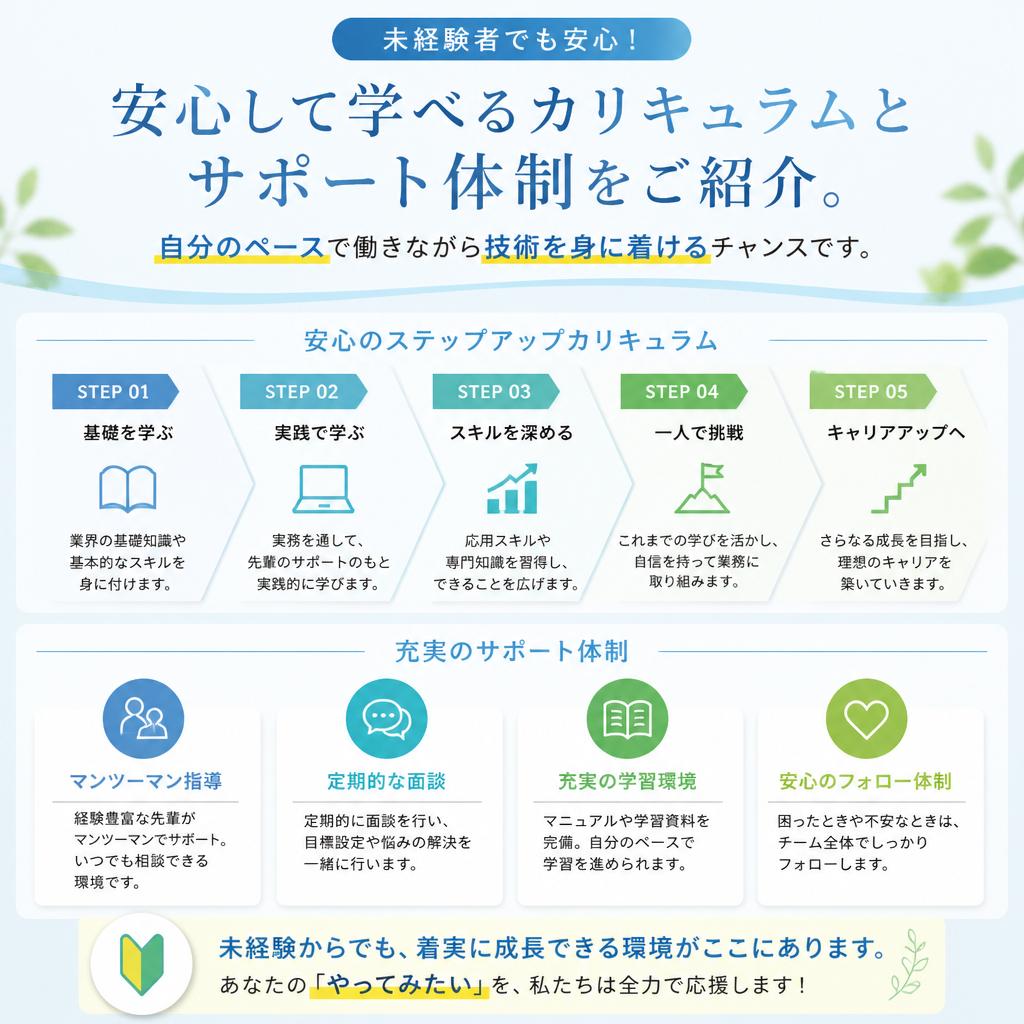 未経験者でも安心！

安心して学べるカリキュラムとサポート体制をご紹介。

自分のペースで働きながら技術を身に着けるチャンスです。

安心のステップアップカリキュラム

STEP 01
基礎を学ぶ
業界の基礎知識や基本的なスキルを身に付けます。

STEP 02
実践で学ぶ
実務を通して、先輩のサポートのもと実践的に学びます。

STEP 03
スキルを深める
応用スキルや専門知識を習得し、できることを広げます。

STEP 04
一人で挑戦
これまでの学びを活かし、自信を持って業務に取り組みます。

STEP 05
キャリアアップへ
さらなる成長を目指し、理想のキャリアを築いていきます。

充実のサポート体制

マンツーマン指導
経験豊富な先輩がマンツーマンでサポート。いつでも相談できる環境です。

定期的な面談
定期的に面談を行い、目標設定や悩みの解決を一緒に行います。

充実の学習環境
マニュアルや学習資料を完備。自分のペースで学習を進められます。

安心のフォロー体制
困ったときや不安なときは、チーム全体でしっかりフォローします。

未経験からでも、着実に成長できる環境がここにあります。
あなたの「やってみたい」を、私たちは全力で応援します！